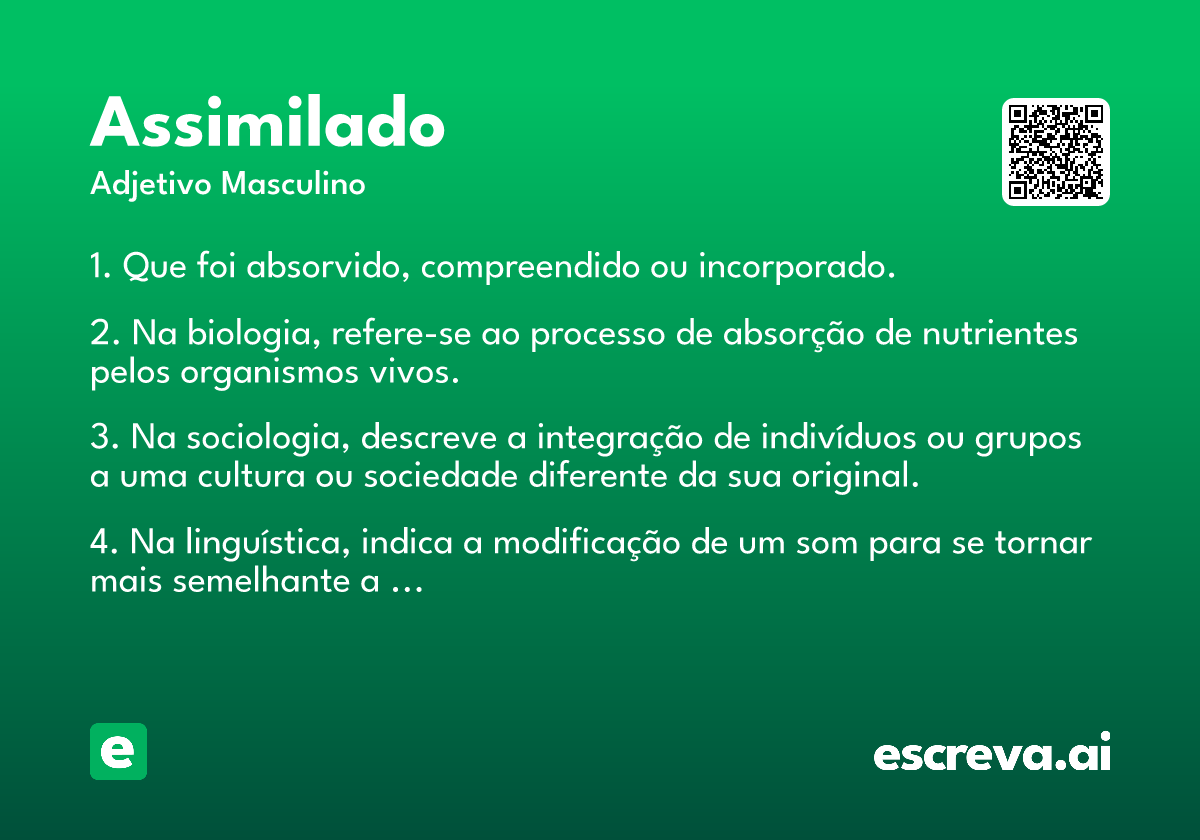 Assimilado
Adjetivo Masculino

1. Que foi absorvido, compreendido ou incorporado.

2. Na biologia, refere-se ao processo de absorção de nutrientes pelos organismos vivos.

3. Na sociologia, descreve a integração de indivíduos ou grupos a uma cultura ou sociedade diferente da sua original.

4. Na linguística, indica a modificação de um som para se tornar mais semelhante a ...

e

escreva.ai